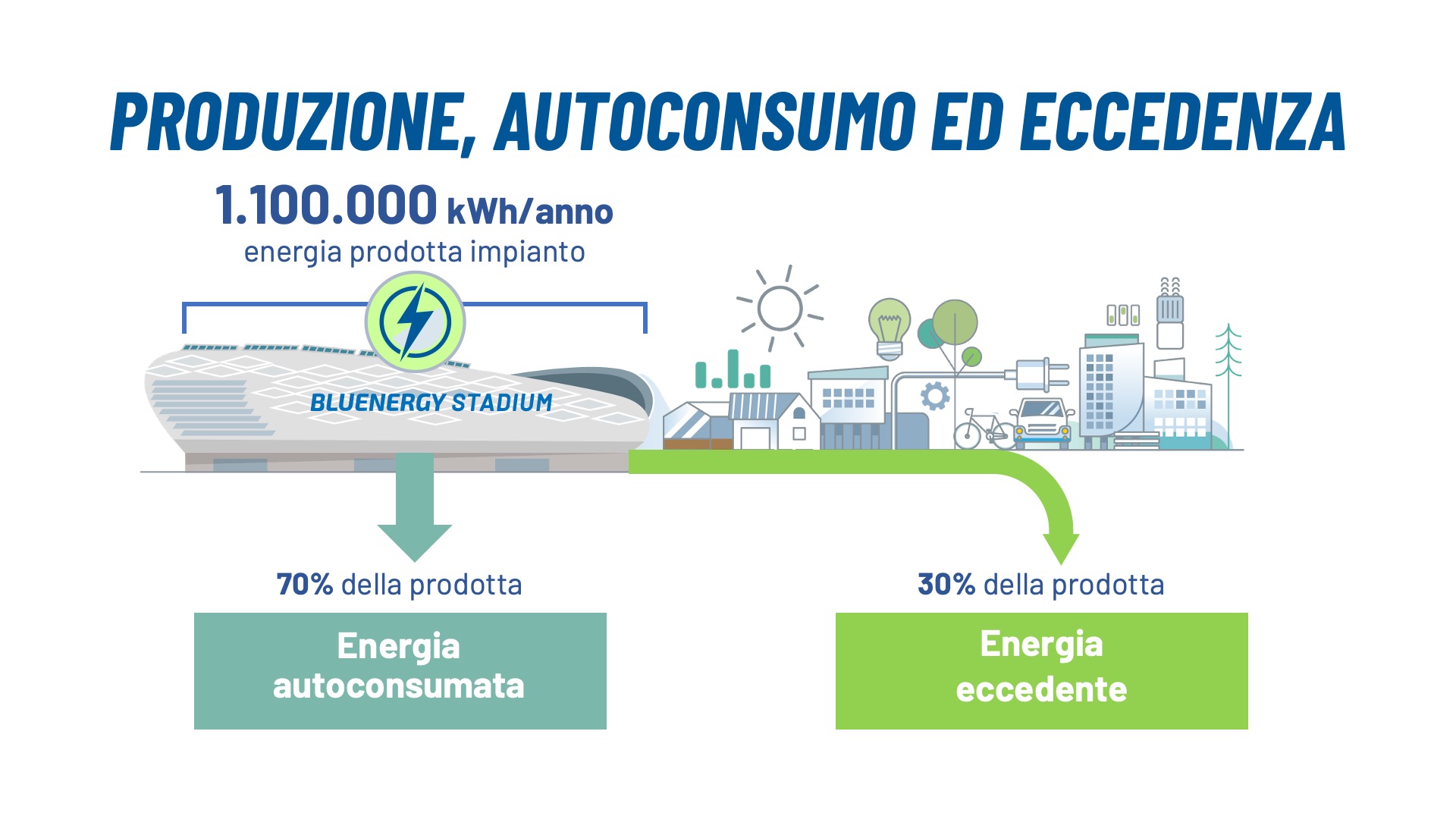 PRODUZIONE, AUTOCONSUMO ED ECCEDENZA

1.100.000 kWh/anno
energia prodotta impianto

BLUENERGY STADIUM

70% della prodotta

Energia autoconsumata

30% della prodotta

Energia eccedente